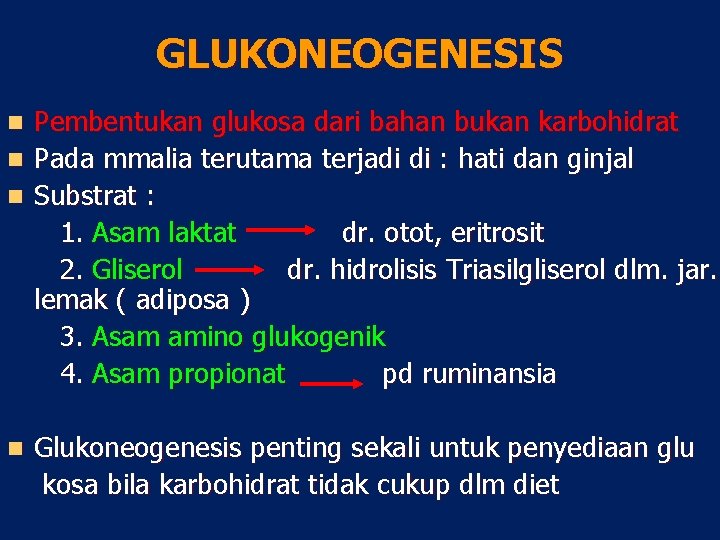 GLUKONEOGENESIS

- Pembentukan glukosa dari bahan bukan karbohidrat
- Pada mmalia terutama terjadi di : hati dan ginjal
- Substrat :

1. Asam laktat → dr. otot, eritrosit
2. Gliserol → dr. hidrolisis Triasilgliserol dlm. jar. lemak ( adiposa )
3. Asam amino glukogenik
4. Asam propionat → pd ruminansia

- Glukoneogenesis penting sekali untuk penyediaan glu kosa bila karbohidrat tidak cukup dlm diet